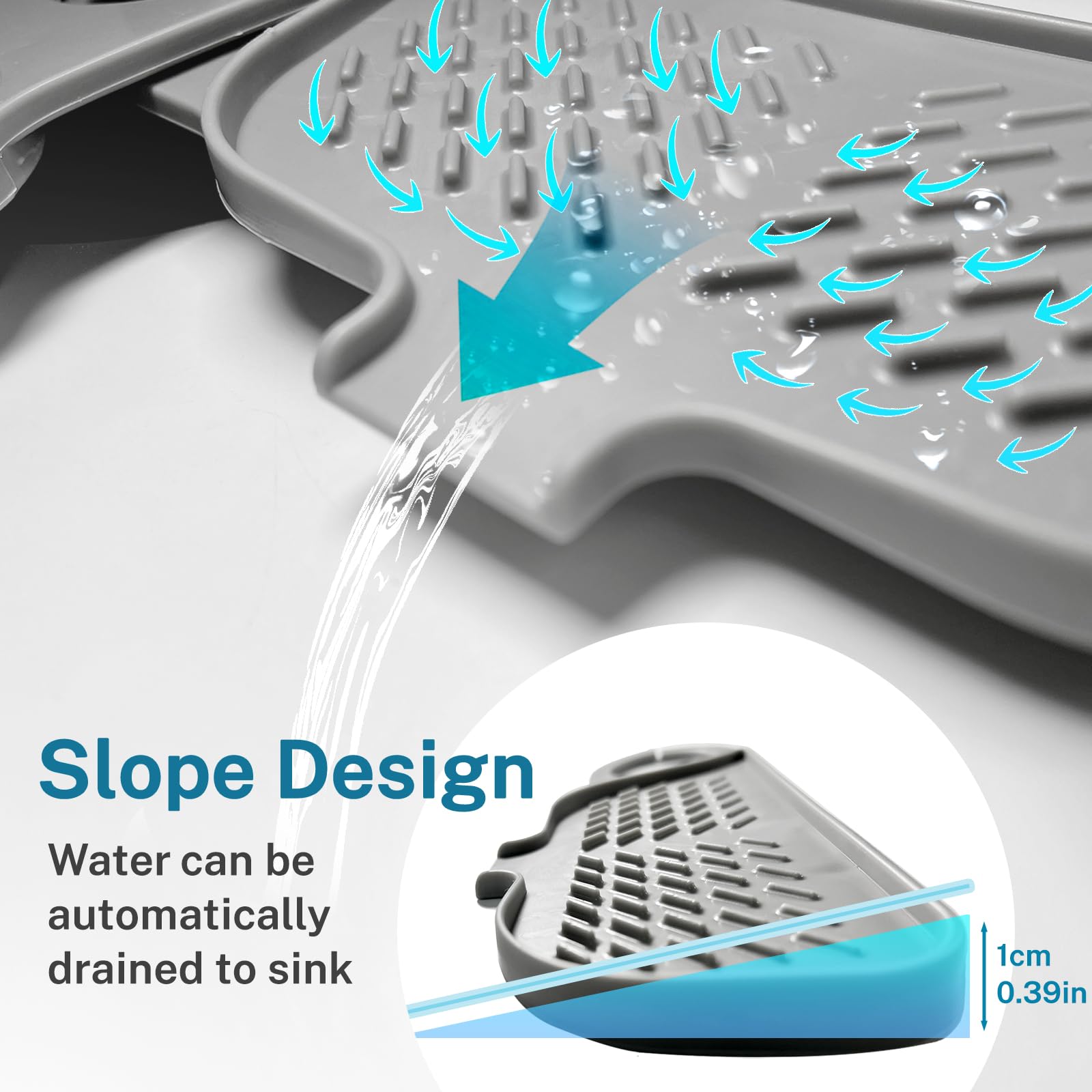 Slope Design

Water can be automatically drained to sink

1cm
0.39in